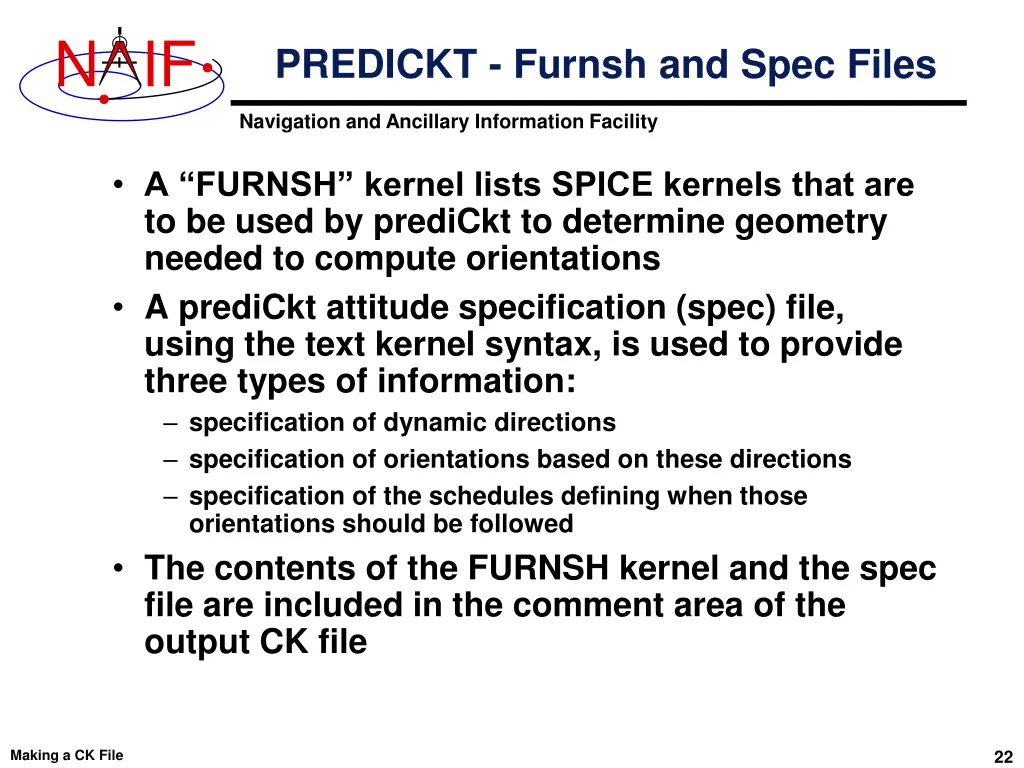 NAIF

PREDICKT - Furnsh and Spec Files

Navigation and Ancillary Information Facility

• A “FURNSH” kernel lists SPICE kernels that are to be used by prediCkt to determine geometry needed to compute orientations
• A prediCkt attitude specification (spec) file, using the text kernel syntax, is used to provide three types of information:
– specification of dynamic directions
– specification of orientations based on these directions
– specification of the schedules defining when those orientations should be followed
• The contents of the FURNSH kernel and the spec file are included in the comment area of the output CK file

Making a CK File

22